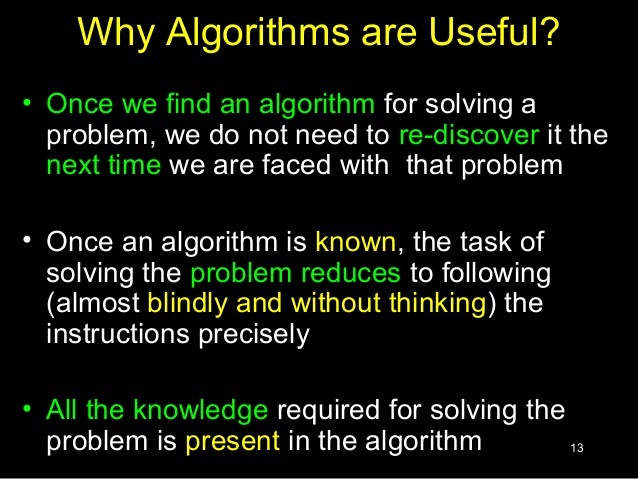 Why Algorithms are Useful?

• Once we find an algorithm for solving a problem, we do not need to re-discover it the next time we are faced with that problem

• Once an algorithm is known, the task of solving the problem reduces to following (almost blindly and without thinking) the instructions precisely

• All the knowledge required for solving the problem is present in the algorithm

13